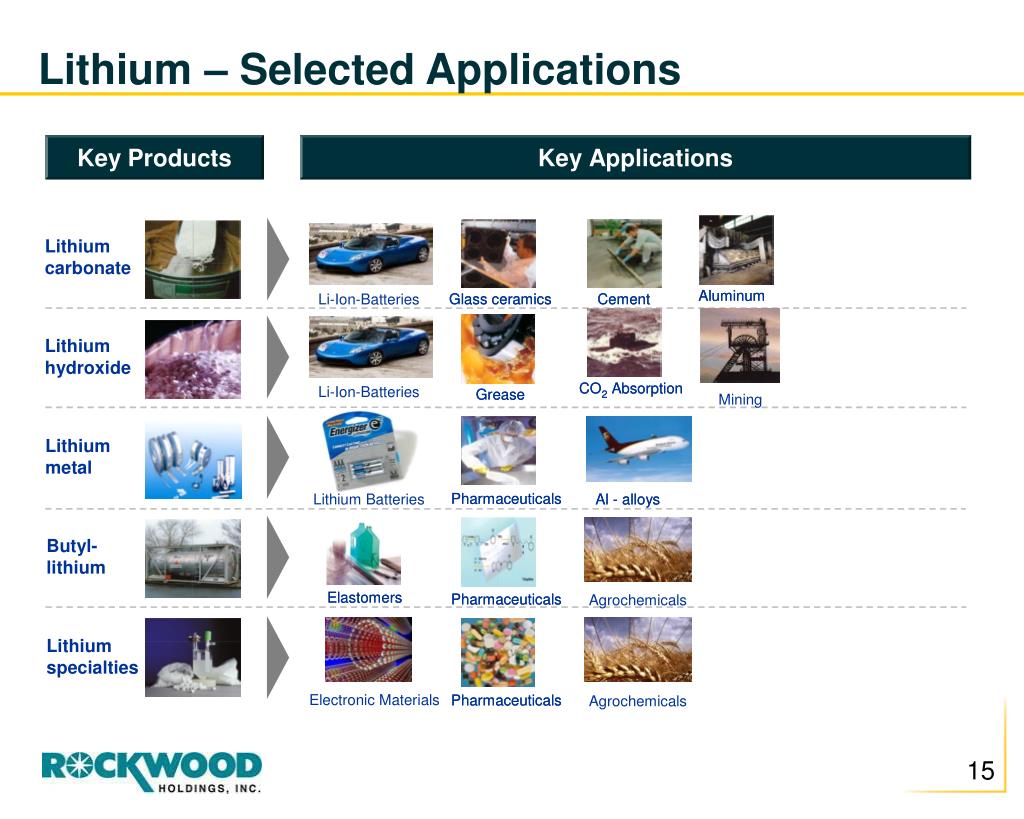 Lithium – Selected Applications

Key Products

Key Applications

Lithium carbonate

Li-Ion-Batteries Glass ceramics Cement Aluminum

Lithium hydroxide

Li-Ion-Batteries Grease $CO_2$ Absorption Mining

Lithium metal

Energizer

Lithium Batteries Pharmaceuticals Al - alloys

Butyl-lithium

Elastomers Pharmaceuticals Agrochemicals

Lithium specialties

Electronic Materials Pharmaceuticals Agrochemicals

ROCKWOOD HOLDINGS, INC.

15